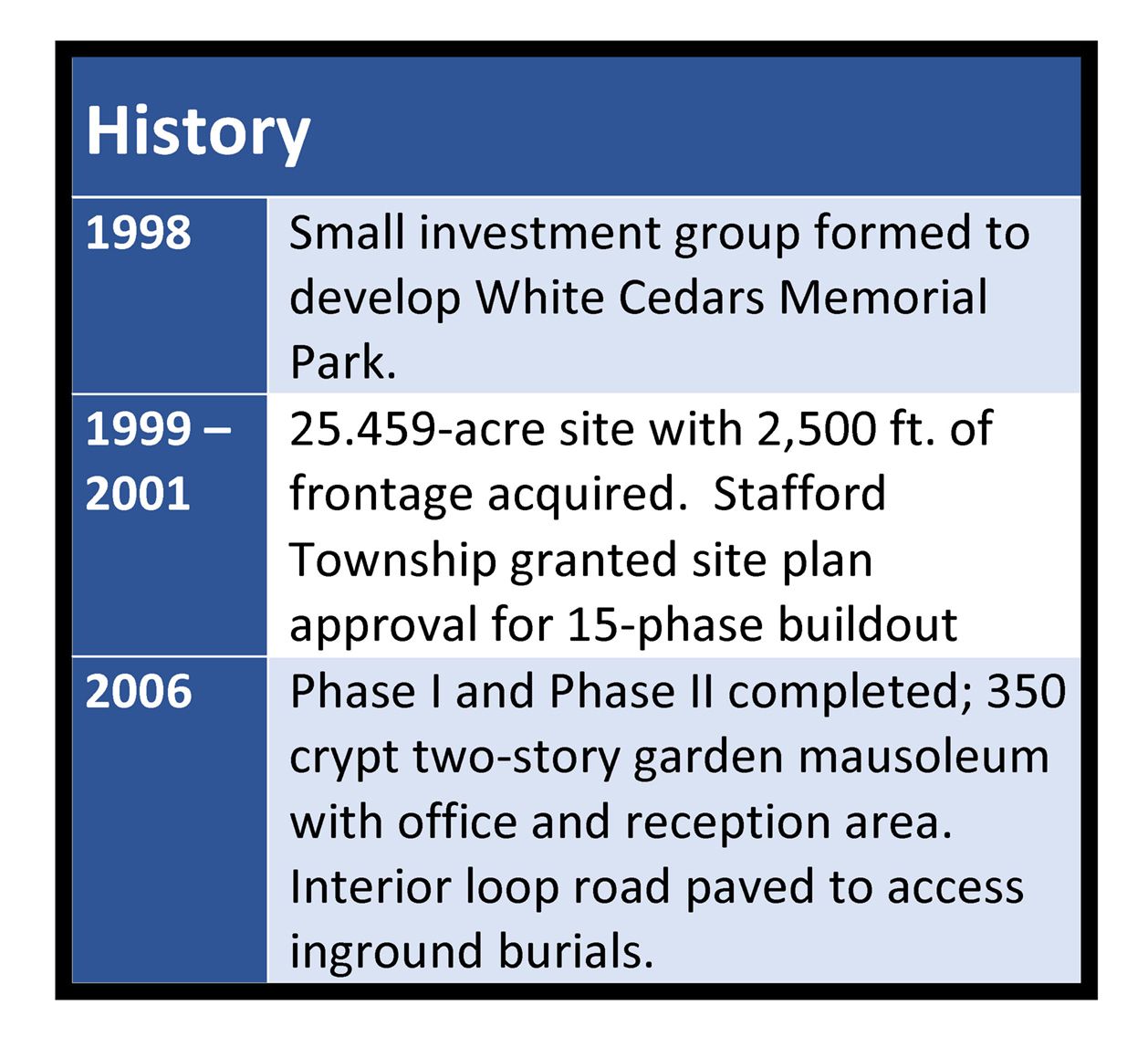 | History | |
|---|---|
| 1998 | Small investment group formed to develop White Cedars Memorial Park. |
| 1999 – 2001 | 25.459-acre site with 2,500 ft. of frontage acquired.  Stafford Township granted site plan approval for 15-phase buildout |
| 2006 | Phase I and Phase II completed; 350 crypt two-story garden mausoleum with office and reception area. Interior loop road paved to access inground burials. |